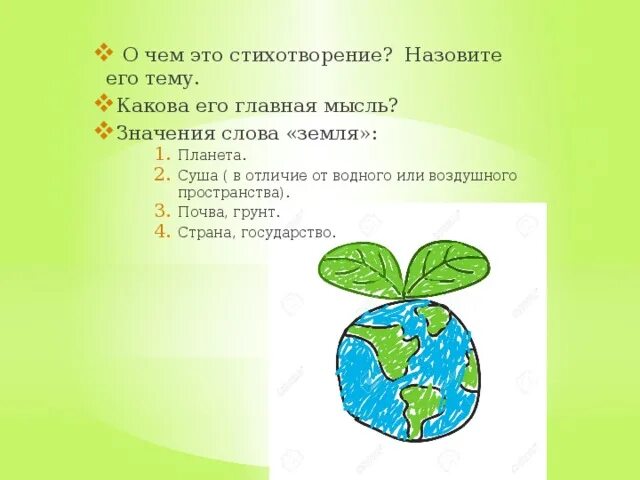 ❖ О чем это стихотворение? Назовите его тему.

❖ Какова его главная мысль?

❖ Значения слова «земля»:

1. Планета.
2. Суша ( в отличие от водного или воздушного пространства).
3. Почва, грунт.
4. Страна, государство.